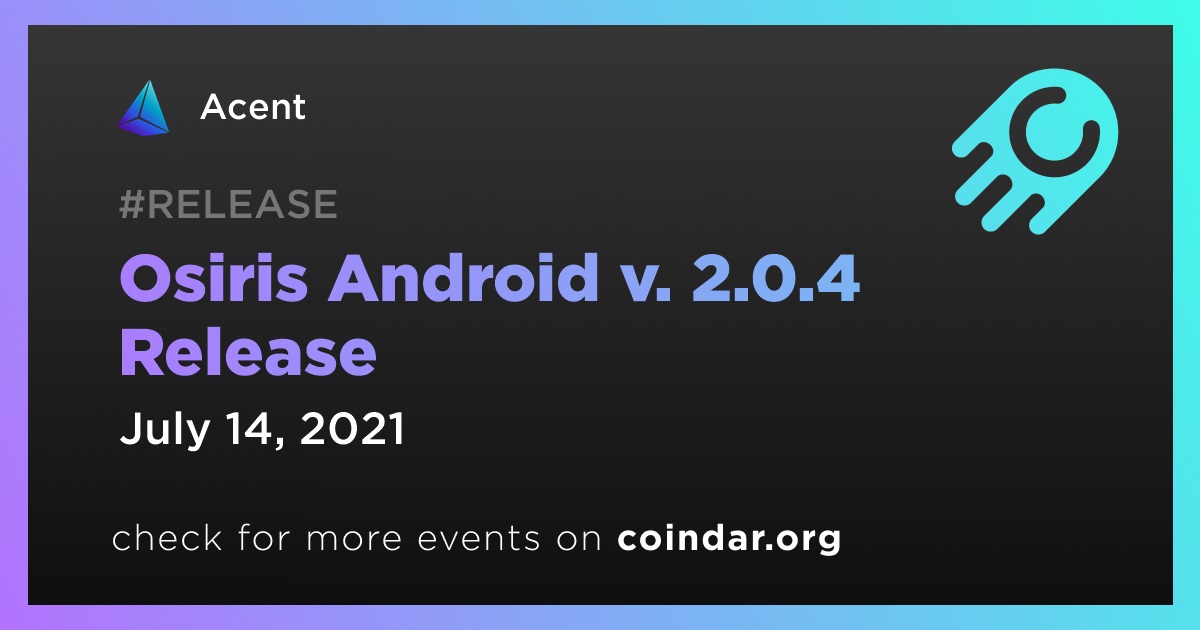 Acent

#RELEASE

Osiris Android v. 2.0.4 Release

July 14, 2021

check for more events on coindar.org